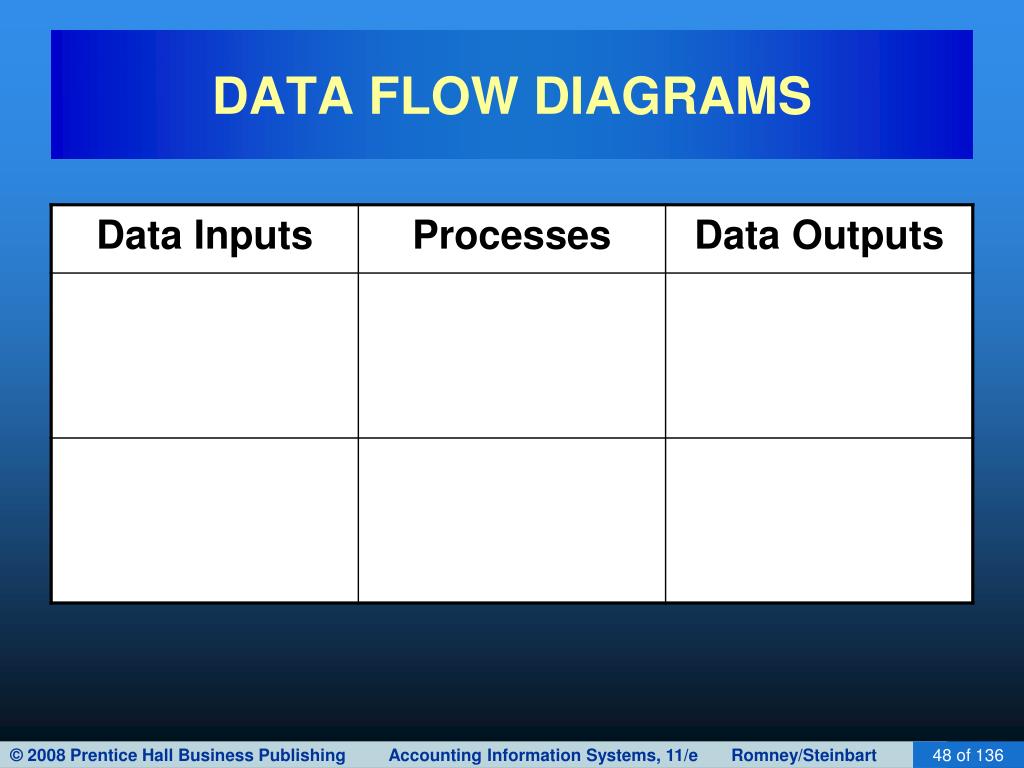 DATA FLOW DIAGRAMS

| Data Inputs | Processes | Data Outputs |
|---|---|---|
| | | |
| | | |

© 2008 Prentice Hall Business Publishing Accounting Information Systems, 11/e Romney/Steinbart 48 of 136